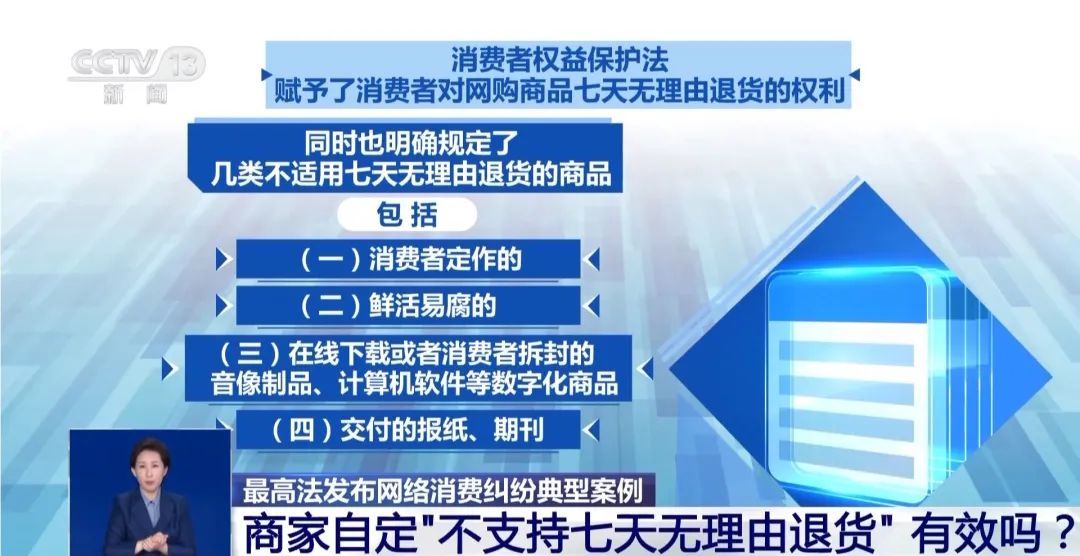 CCTV 13
新闻

消费者权益保护法
赋予了消费者对网购商品七天无理由退货的权利

同时也明确规定了
几类不适用七天无理由退货的商品

包括

（一）消费者定作的

（二）鲜活易腐的

（三）在线下载或者消费者拆封的音像制品、计算机软件等数字化商品

（四）交付的报纸、期刊

最高法发布网络消费纠纷典型案例
商家自定"不支持七天无理由退货" 有效吗？